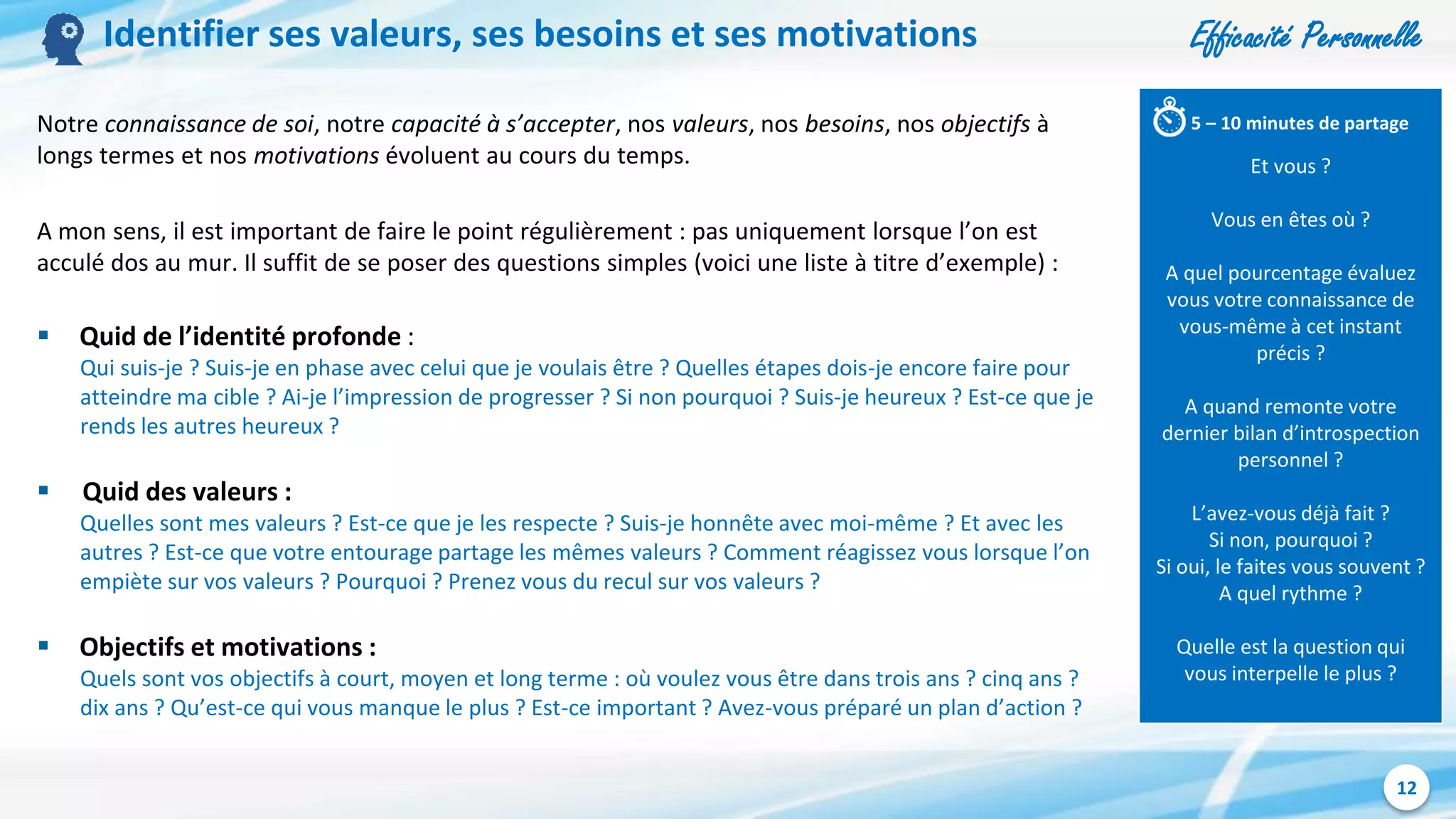 Identifier ses valeurs, ses besoins et ses motivations

Efficacité Personnelle

Notre connaissance de soi, notre capacité à s'accepter, nos valeurs, nos besoins, nos objectifs à longs termes et nos motivations évoluent au cours du temps.

A mon sens, il est important de faire le point régulièrement : pas uniquement lorsque l'on est acculé dos au mur. Il suffit de se poser des questions simples (voici une liste à titre d'exemple) :

▪ Quid de l'identité profonde :
Qui suis-je ? Suis-je en phase avec celui que je voulais être ? Quelles étapes dois-je encore faire pour atteindre ma cible ? Ai-je l'impression de progresser ? Si non pourquoi ? Suis-je heureux ? Est-ce que je rends les autres heureux ?

▪ Quid des valeurs :
Quelles sont mes valeurs ? Est-ce que je les respecte ? Suis-je honnête avec moi-même ? Et avec les autres ? Est-ce que votre entourage partage les mêmes valeurs ? Comment réagissez vous lorsque l'on empiète sur vos valeurs ? Pourquoi ? Prenez vous du recul sur vos valeurs ?

▪ Objectifs et motivations :
Quels sont vos objectifs à court, moyen et long terme : où voulez vous être dans trois ans ? cinq ans ? dix ans ? Qu'est-ce qui vous manque le plus ? Est-ce important ? Avez-vous préparé un plan d'action ?

5 – 10 minutes de partage

Et vous ?

Vous en êtes où ?

A quel pourcentage évaluez vous votre connaissance de vous-même à cet instant précis ?

A quand remonte votre dernier bilan d'introspection personnel ?

L'avez-vous déjà fait ?
Si non, pourquoi ?
Si oui, le faites vous souvent ?
A quel rythme ?

Quelle est la question qui vous interpelle le plus ?

12